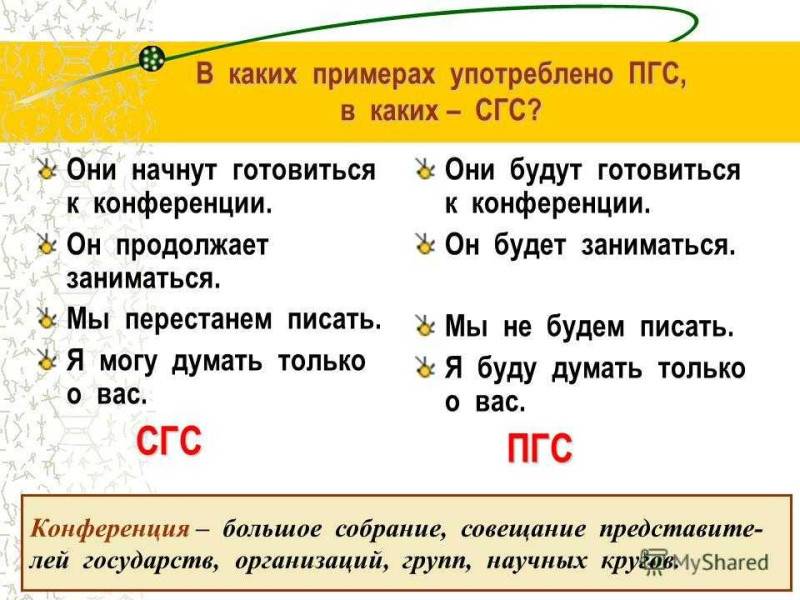 В каких примерах употреблено ПГС, в каких – СГС?

Они начнут готовиться к конференции.

Он продолжает заниматься.

Мы перестанем писать.

Я могу думать только о вас.

СГС

Они будут готовиться к конференции.

Он будет заниматься.

Мы не будем писать.

Я буду думать только о вас.

ПГС

Конференция – большое собрание, совещание представителей государств, организаций, групп, научных кругов.

MyShared